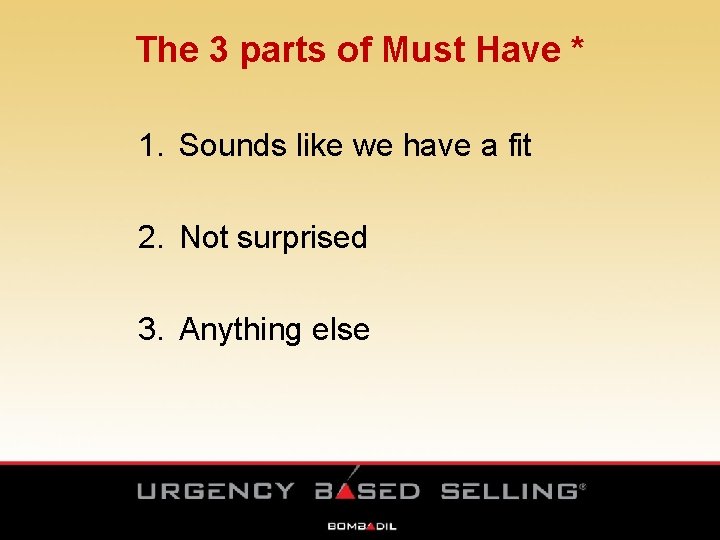 The 3 parts of Must Have *

1. Sounds like we have a fit

2. Not surprised

3. Anything else

URGENCY BASED SELLING®

BOMBADIL